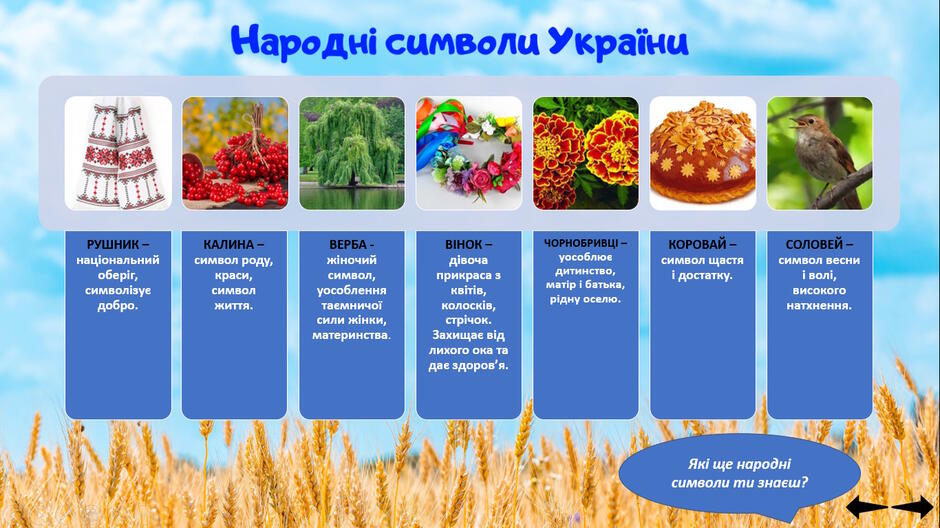 Народні символи України

РУШНИК – національний оберіг, символізує добро.

КАЛИНА – символ роду, краси, символ життя.

ВЕРБА - жіночий символ, уособлення таємничої сили жінки, материнства.

ВІНОК – дівоча прикраса з квітів, колосків, стрічок. Захищає від лихого ока та дає здоров'я.

ЧОРНОБРИВЦІ – уособлює дитинство, матір і батька, рідну оселю.

КОРОВАЙ – символ щастя і достатку.

СОЛОВЕЙ – символ весни і волі, високого натхнення.

Які ще народні символи ти знаєш?